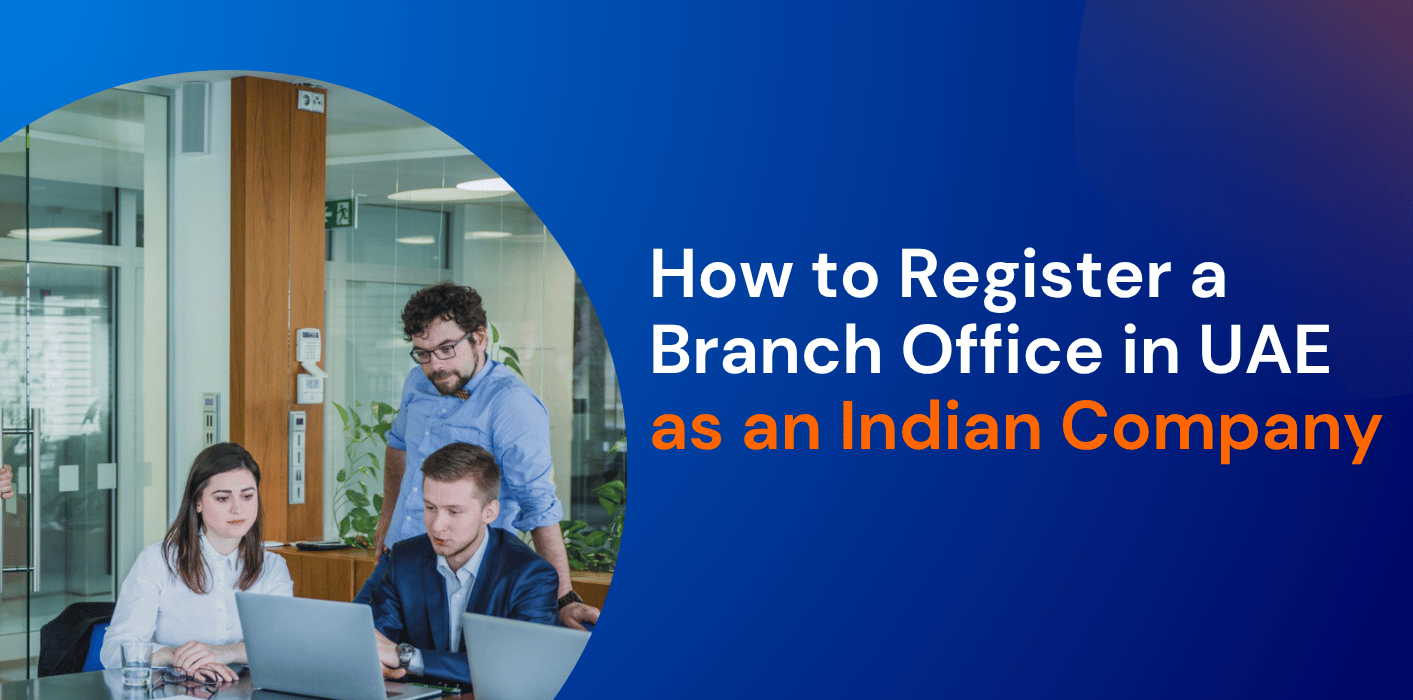 How to Register a Branch Office in UAE as an Indian Company